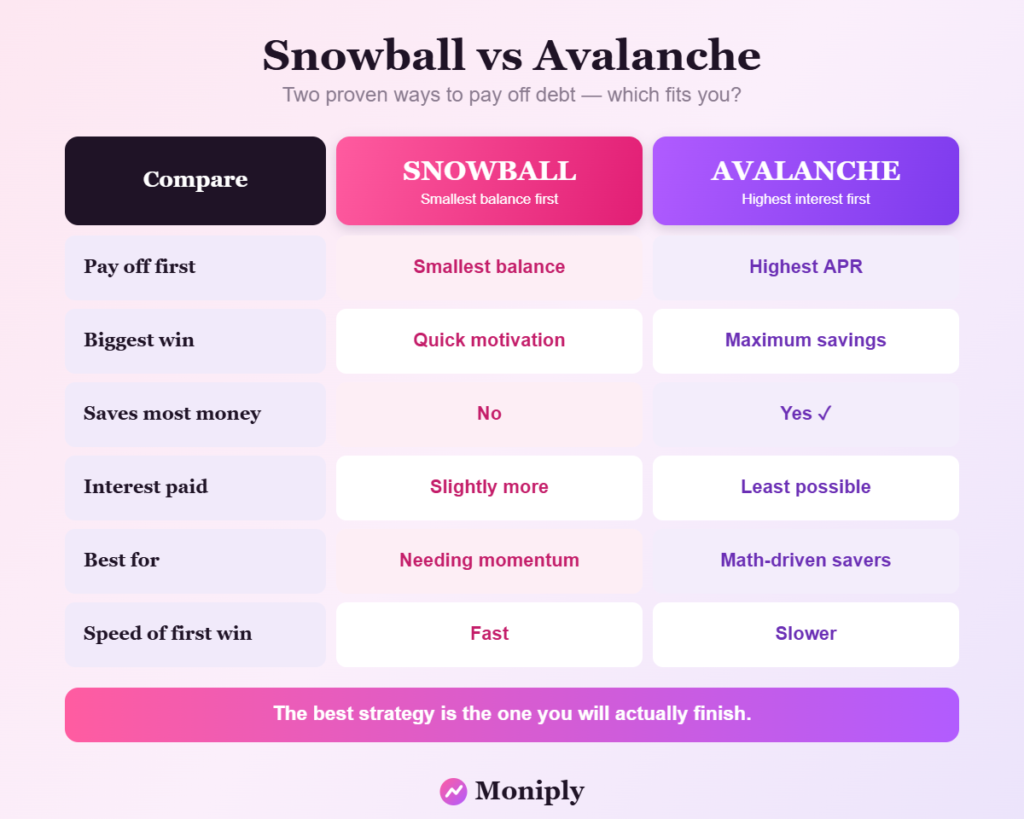 Snowball vs Avalanche

Two proven ways to pay off debt — which fits you?

| Compare | SNOWBALL Smallest balance first | AVALANCHE Highest interest first |
|---|---|---|
| Pay off first | Smallest balance | Highest APR |
| Biggest win | Quick motivation | Maximum savings |
| Saves most money | No | Yes ✓ |
| Interest paid | Slightly more | Least possible |
| Best for | Needing momentum | Math-driven savers |
| Speed of first win | Fast | Slower |

The best strategy is the one you will actually finish.

Moniply